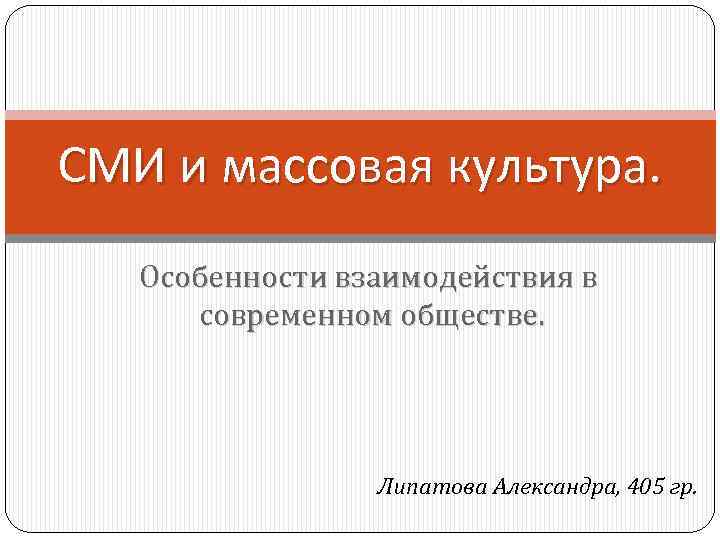 СМИ и массовая культура.

Особенности взаимодействия в современном обществе.

Липатова Александра, 405 гр.